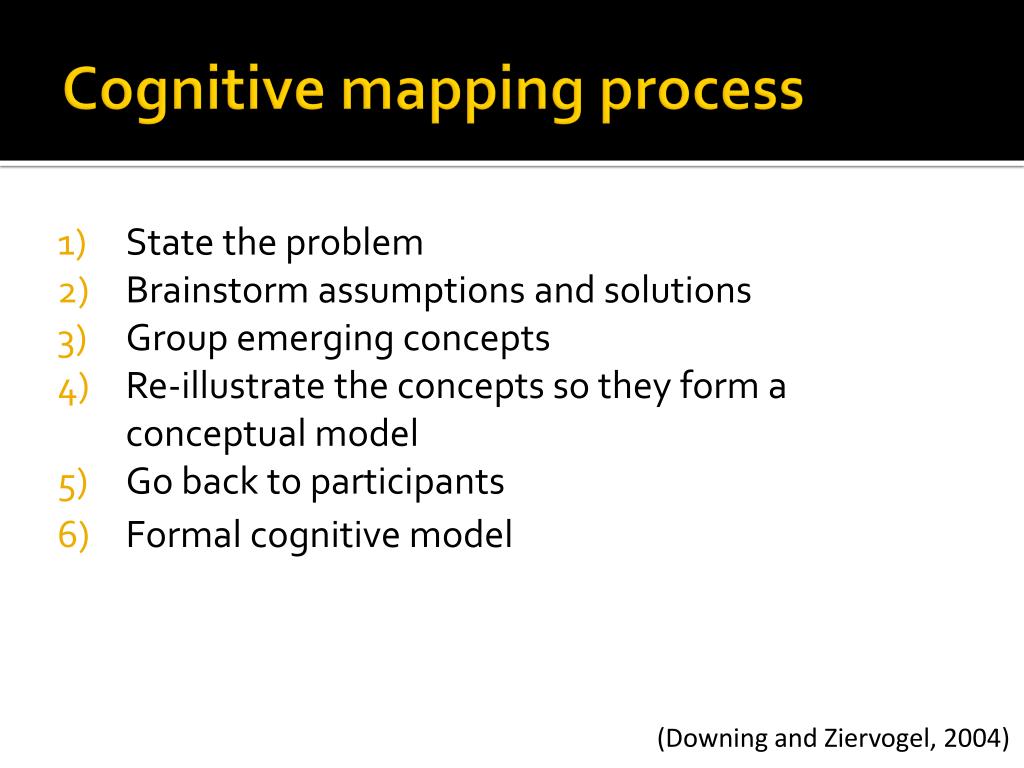 Cognitive mapping process

1) State the problem
2) Brainstorm assumptions and solutions
3) Group emerging concepts
4) Re-illustrate the concepts so they form a conceptual model
5) Go back to participants
6) Formal cognitive model

(Downing and Ziervogel, 2004)